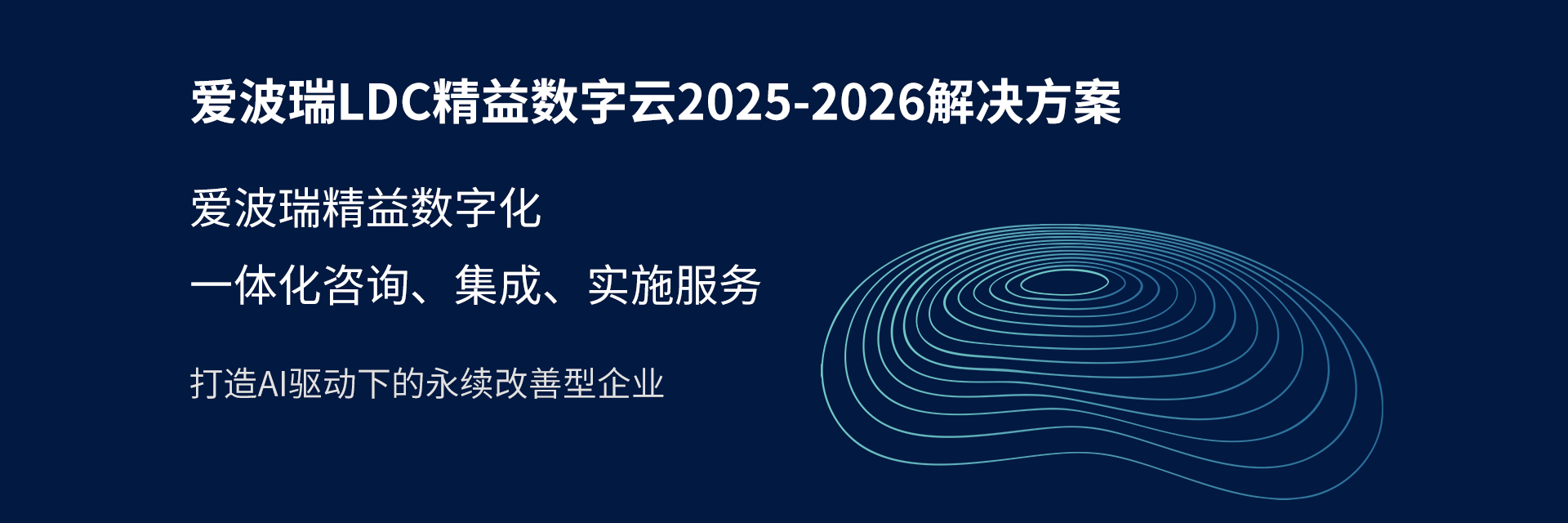 爱波瑞LDC精益数字云2025-2026解决方案

爱波瑞精益数字化

一体化咨询、集成、实施服务

打造AI驱动下的永续改善型企业